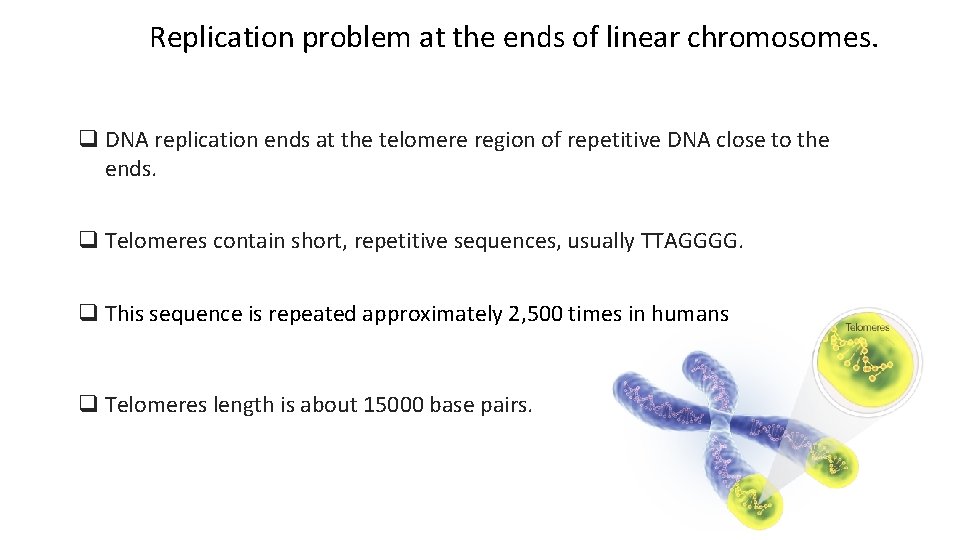 Replication problem at the ends of linear chromosomes.

❑ DNA replication ends at the telomere region of repetitive DNA close to the ends.

❑ Telomeres contain short, repetitive sequences, usually TTAGGGG.

❑ This sequence is repeated approximately 2,500 times in humans

❑ Telomeres length is about 15000 base pairs.

Telomeres